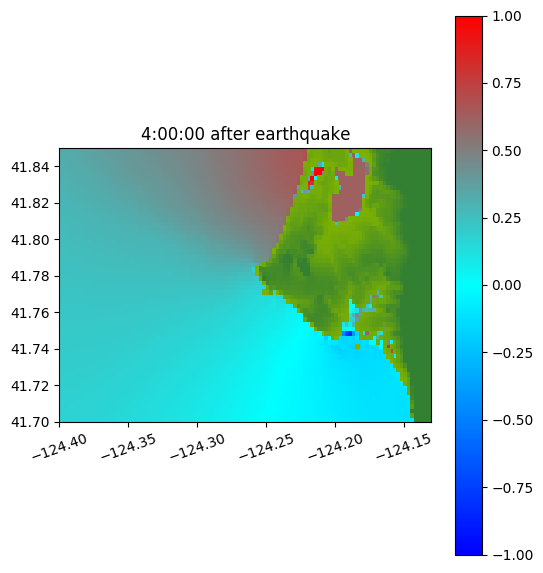 4:00:00 after earthquake

41.84
41.82
41.80
41.78
41.76
41.74
41.72
41.70

−124.40
−124.35
−124.30
−124.25
−124.20
−124.15

1.00
0.75
0.50
0.25
0.00
−0.25
−0.50
−0.75
−1.00